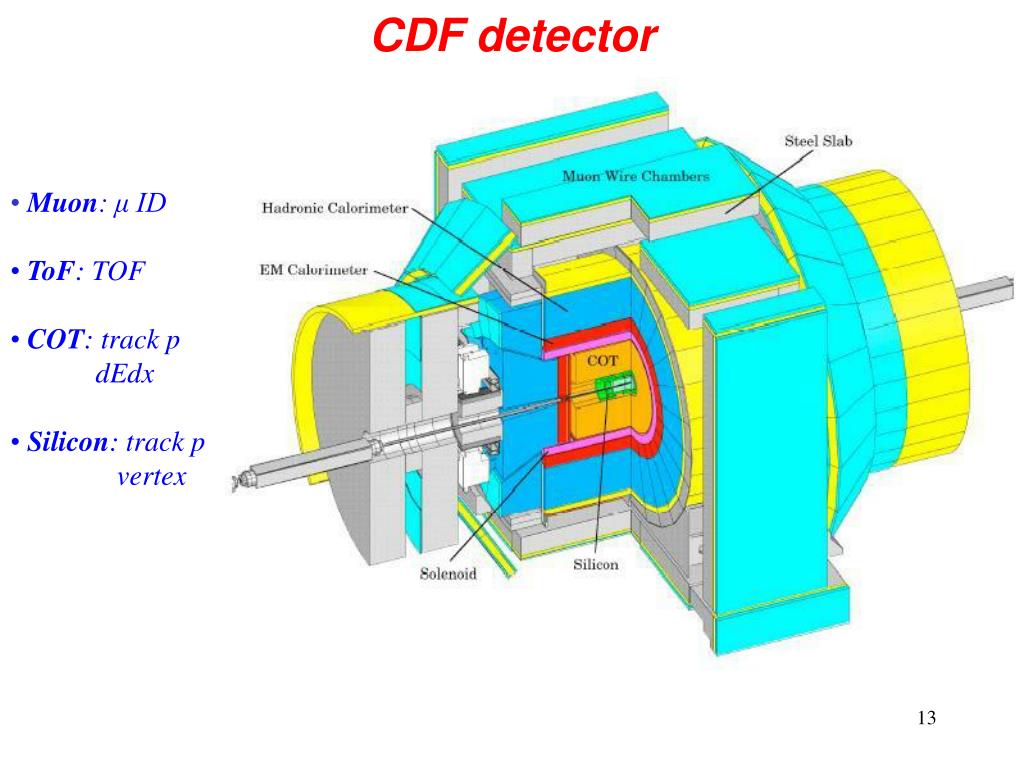 CDF detector

• Muon: μ ID

• ToF: TOF

• COT: track p
dEdx

• Silicon: track p
vertex

Steel Slab

Muon Wire Chambers

Hadronic Calorimeter

EM Calorimeter

COT

Solenoid

Silicon

13